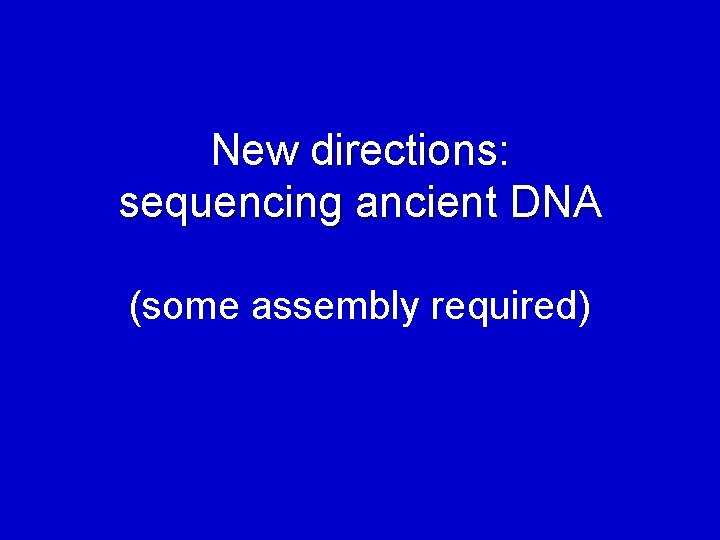 New directions:
sequencing ancient DNA

(some assembly required)